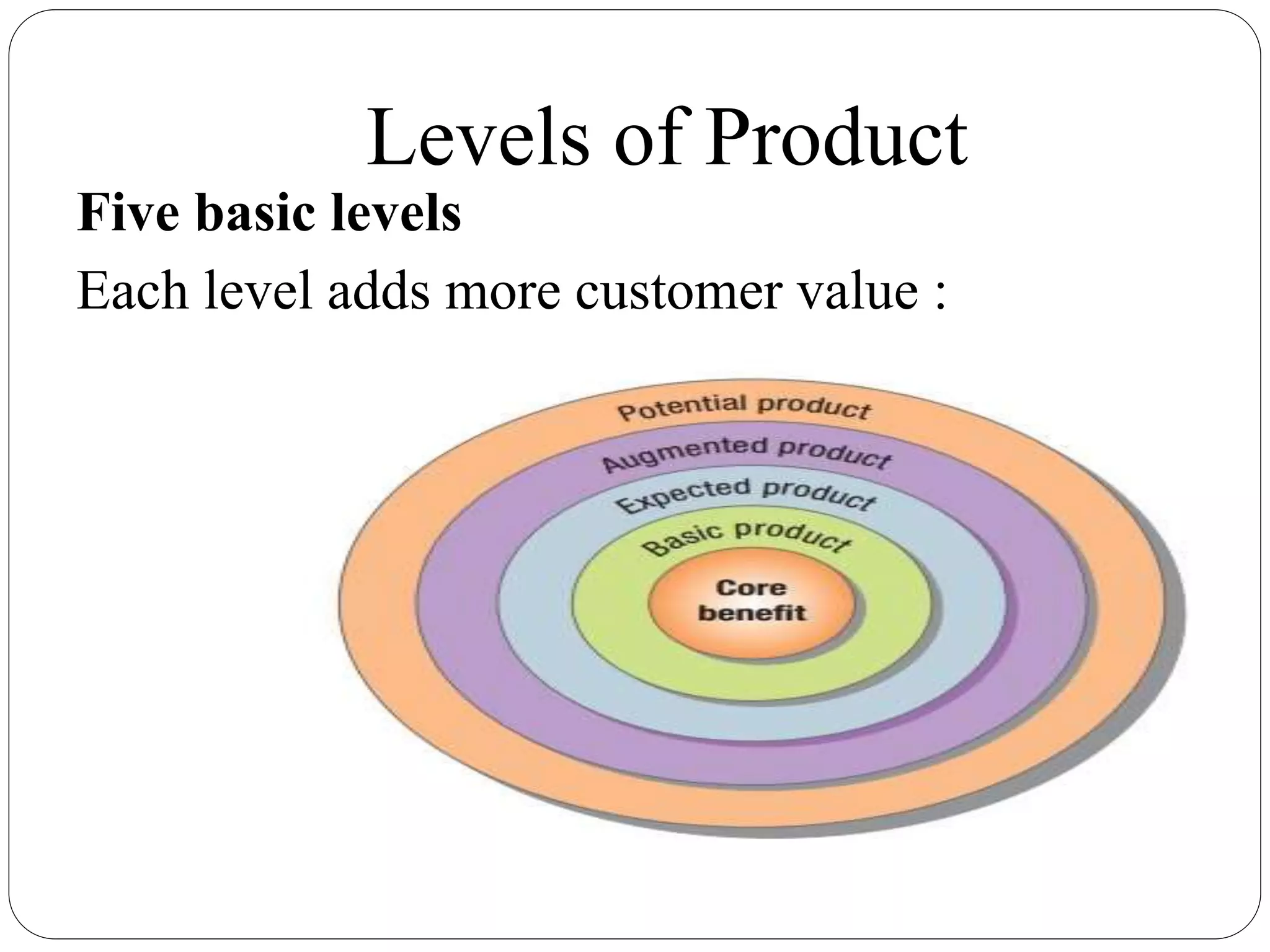 Levels of Product

Five basic levels

Each level adds more customer value :

Potential product

Augmented product

Expected product

Basic product

Core benefit